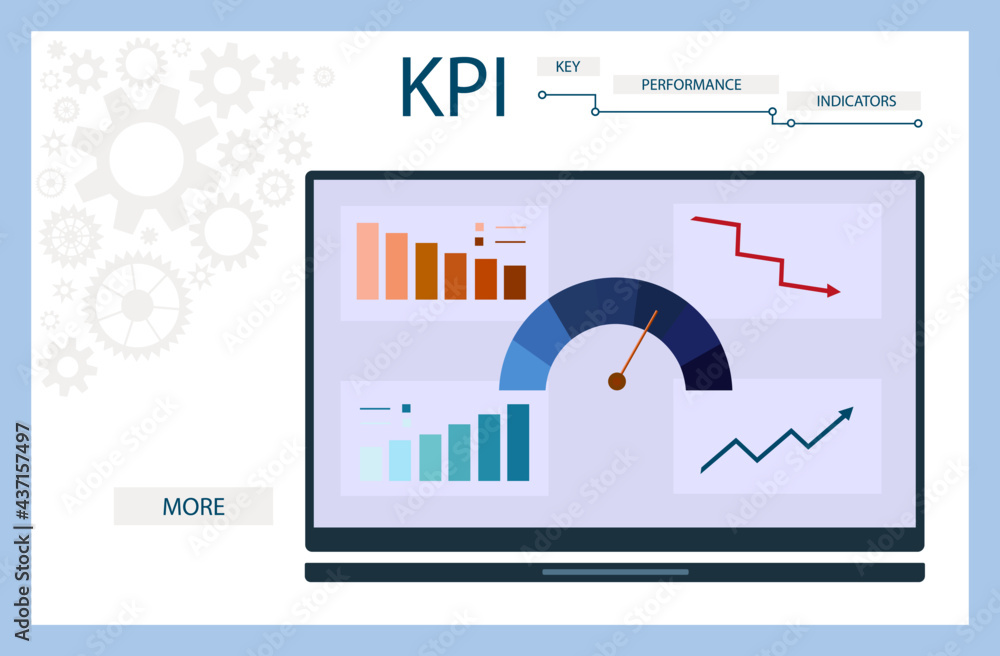 KPI

KEY

PERFORMANCE

INDICATORS

MORE

Adobe Stock | #437157497